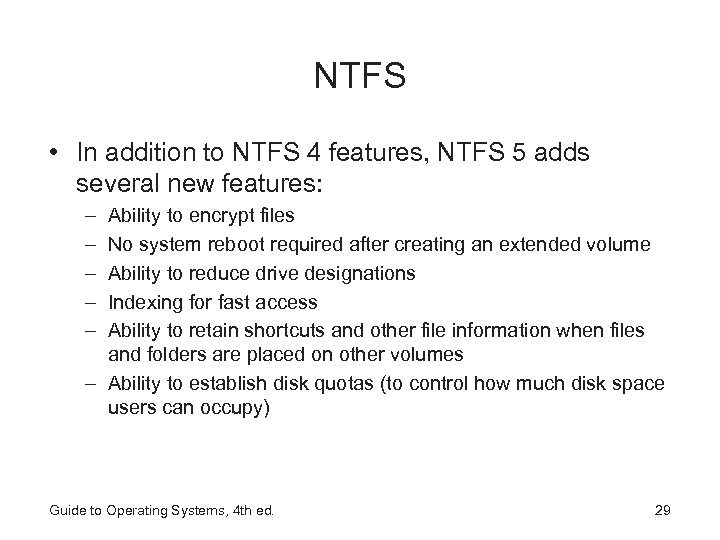 NTFS

• In addition to NTFS 4 features, NTFS 5 adds several new features:
– Ability to encrypt files
– No system reboot required after creating an extended volume
– Ability to reduce drive designations
– Indexing for fast access
– Ability to retain shortcuts and other file information when files and folders are placed on other volumes
– Ability to establish disk quotas (to control how much disk space users can occupy)

Guide to Operating Systems, 4th ed.

29